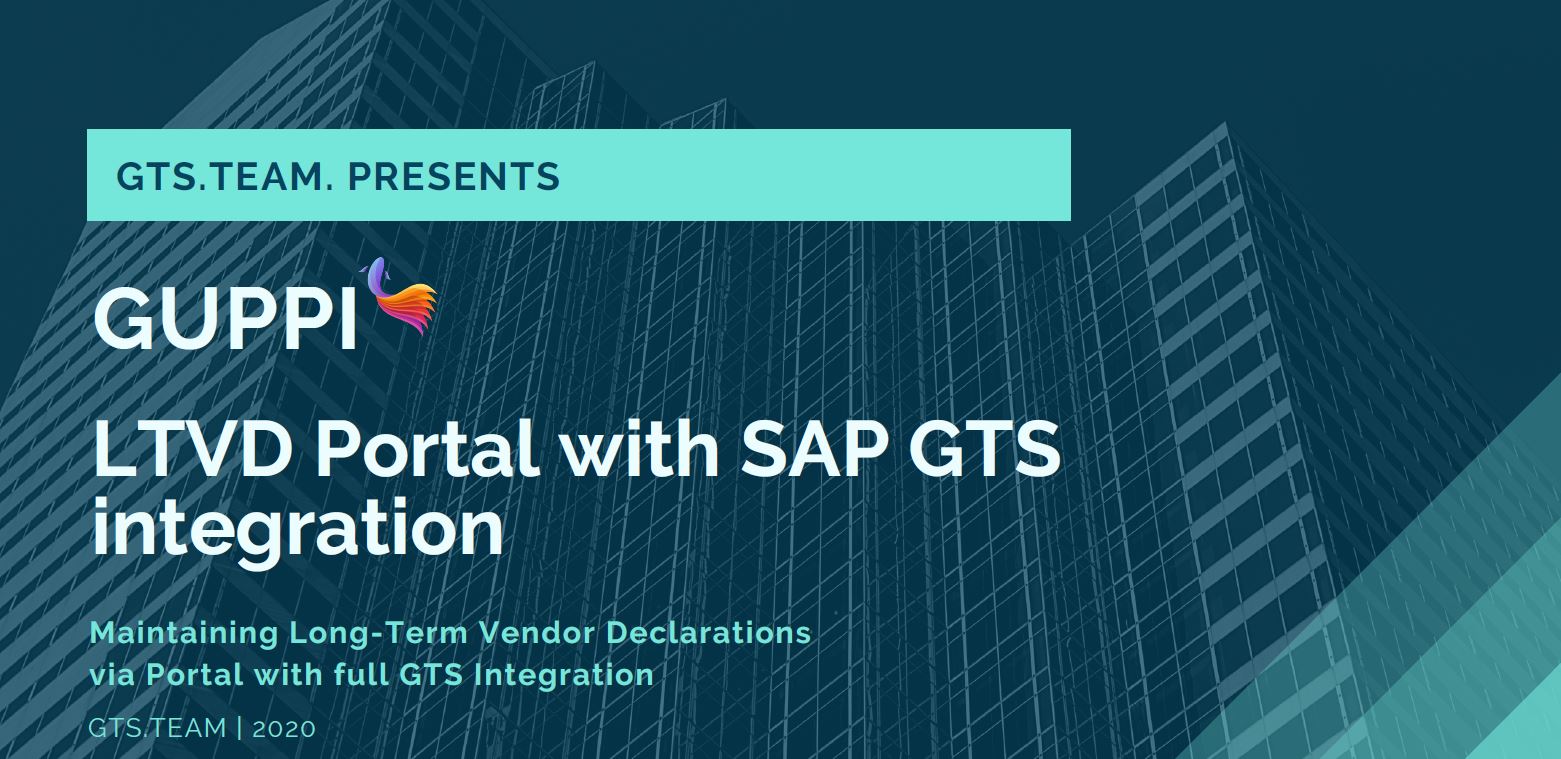 GTS.TEAM. PRESENTS

GUPPI

LTVD Portal with SAP GTS integration

Maintaining Long-Term Vendor Declarations via Portal with full GTS Integration

GTS.TEAM | 2020